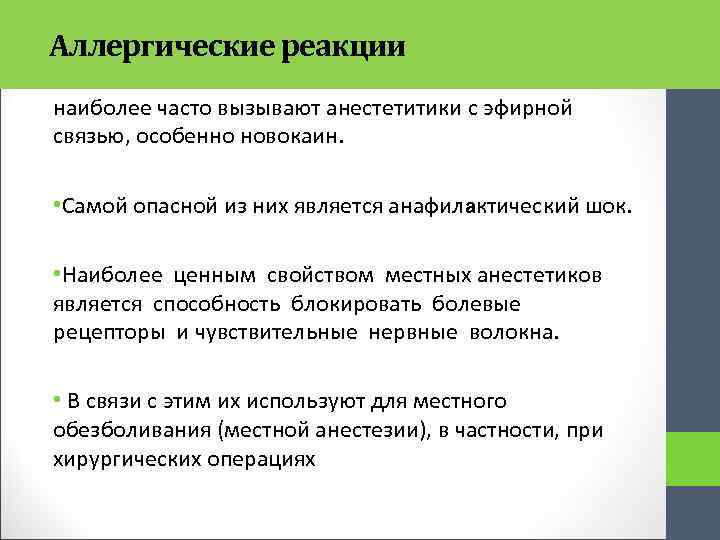 Аллергические реакции

наиболее часто вызывают анестетитики с эфирной связью, особенно новокаин.

•Самой опасной из них является анафилактический шок.

•Наиболее ценным свойством местных анестетиков является способность блокировать болевые рецепторы и чувствительные нервные волокна.

• В связи с этим их используют для местного обезболивания (местной анестезии), в частности, при хирургических операциях